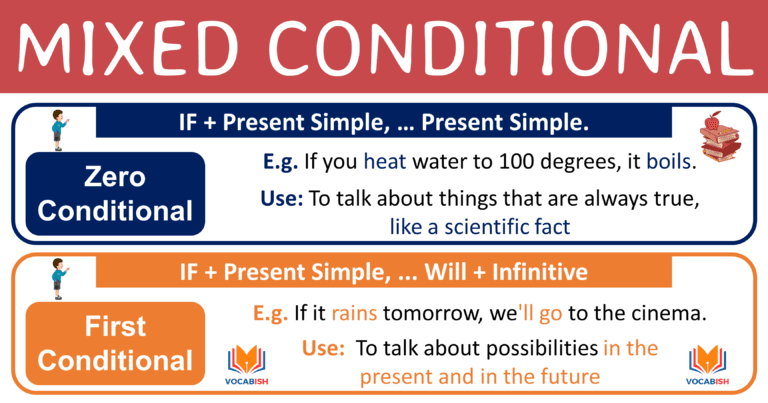 MIXED CONDITIONAL

IF + Present Simple, ... Present Simple.

Zero Conditional

E.g. If you heat water to 100 degrees, it boils.

Use: To talk about things that are always true, like a scientific fact

IF + Present Simple, ... Will + Infinitive

First Conditional

E.g. If it rains tomorrow, we'll go to the cinema.

Use: To talk about possibilities in the present and in the future

VOCABISH

VOCABISH